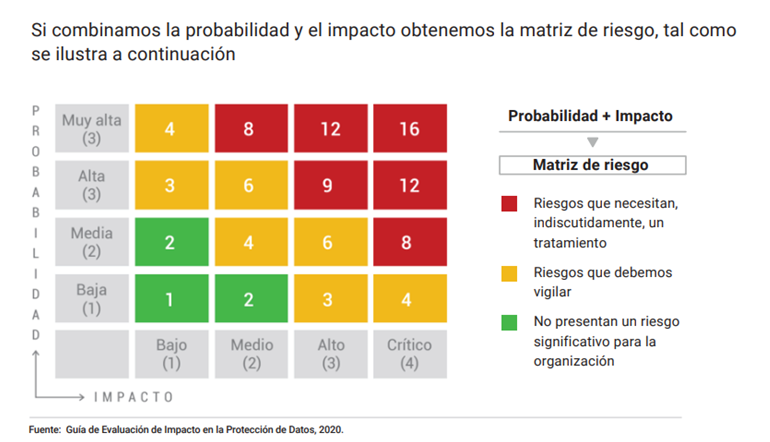 Si combinamos la probabilidad y el impacto obtenemos la matriz de riesgo, tal como se ilustra a continuación

PROBABILIDAD

| Muy alta (3) | 4 | 8 | 12 | 16 |
|---|---|---|---|---|
| Alta (3) | 3 | 6 | 9 | 12 |
| Media (2) | 2 | 4 | 6 | 8 |
| Baja (1) | 1 | 2 | 3 | 4 |
| | Bajo (1) | Medio (2) | Alto (3) | Crítico (4) |

IMPACTO

Probabilidad + Impacto

Matriz de riesgo

Riesgos que necesitan, indiscutidamente, un tratamiento

Riesgos que debemos vigilar

No presentan un riesgo significativo para la organización

Fuente: Guía de Evaluación de Impacto en la Protección de Datos, 2020.